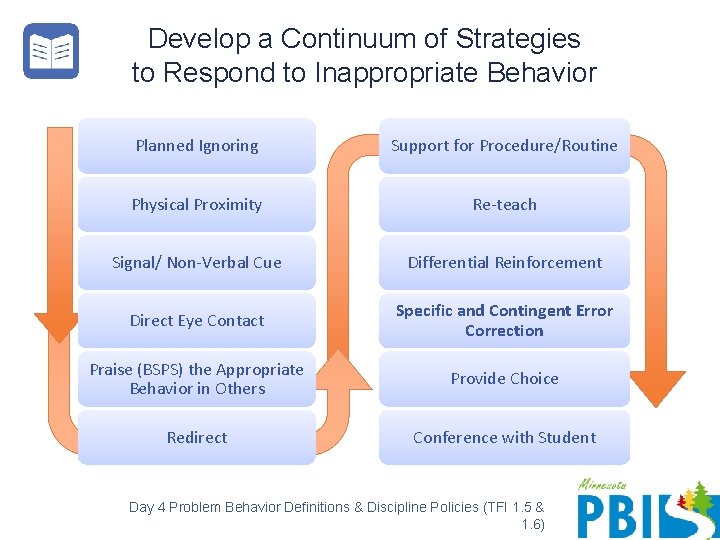 Develop a Continuum of Strategies to Respond to Inappropriate Behavior

Planned Ignoring

Physical Proximity

Signal/ Non-Verbal Cue

Direct Eye Contact

Praise (BSPS) the Appropriate Behavior in Others

Redirect

Support for Procedure/Routine

Re-teach

Differential Reinforcement

Specific and Contingent Error Correction

Provide Choice

Conference with Student

Day 4 Problem Behavior Definitions & Discipline Policies (TFI 1.5 & 1.6)

Minnesota PBIS